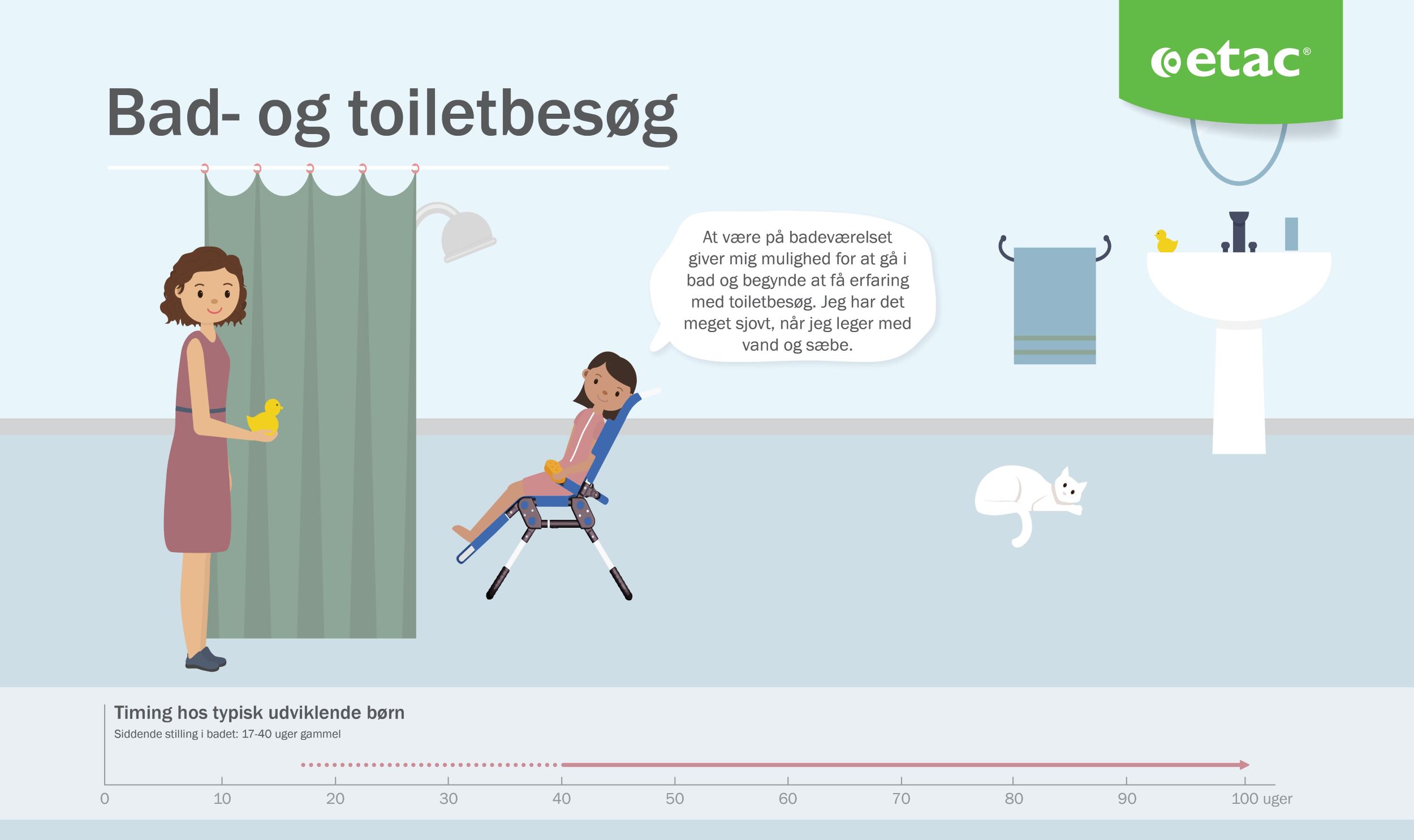 etac®

Bad- og toiletbesøg

At være på badeværelset giver mig mulighed for at gå i bad og begynde at få erfaring med toiletbesøg. Jeg har det meget sjovt, når jeg leger med vand og sæbe.

Timing hos typisk udviklende børn
Siddende stilling i badet: 17-40 uger gammel

0 10 20 30 40 50 60 70 80 90 100 uger